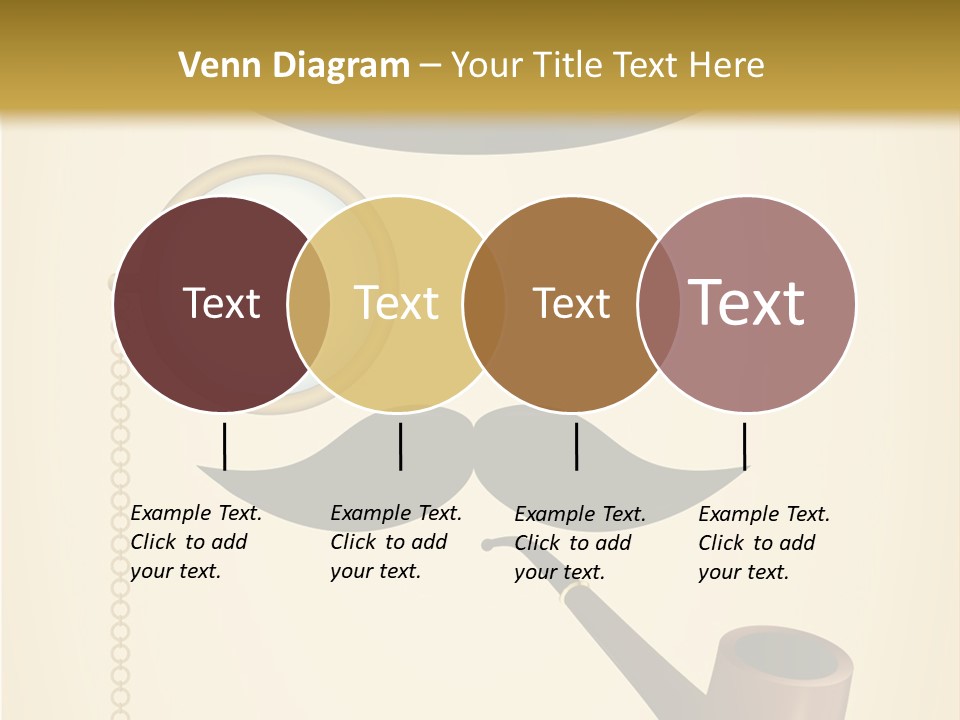 Venn Diagram – Your Title Text Here

Text

Text

Text

Text

Example Text. Click to add your text.

Example Text. Click to add your text.

Example Text. Click to add your text.

Example Text. Click to add your text.